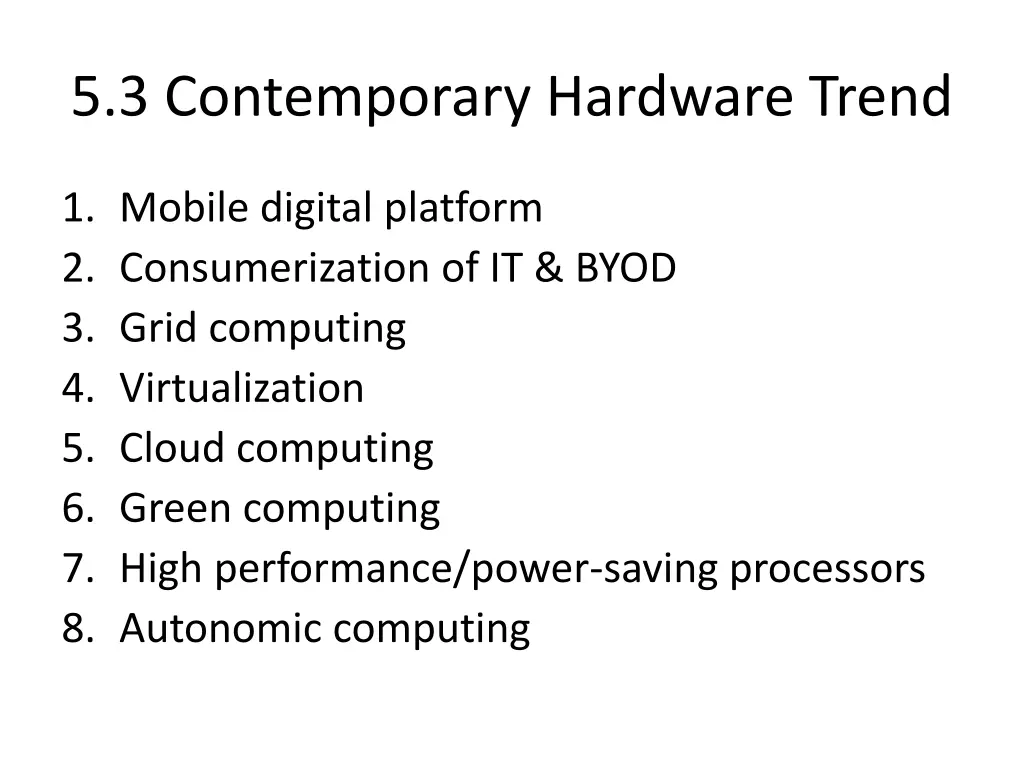 5.3 Contemporary Hardware Trend

1. Mobile digital platform
2. Consumerization of IT & BYOD
3. Grid computing
4. Virtualization
5. Cloud computing
6. Green computing
7. High performance/power-saving processors
8. Autonomic computing